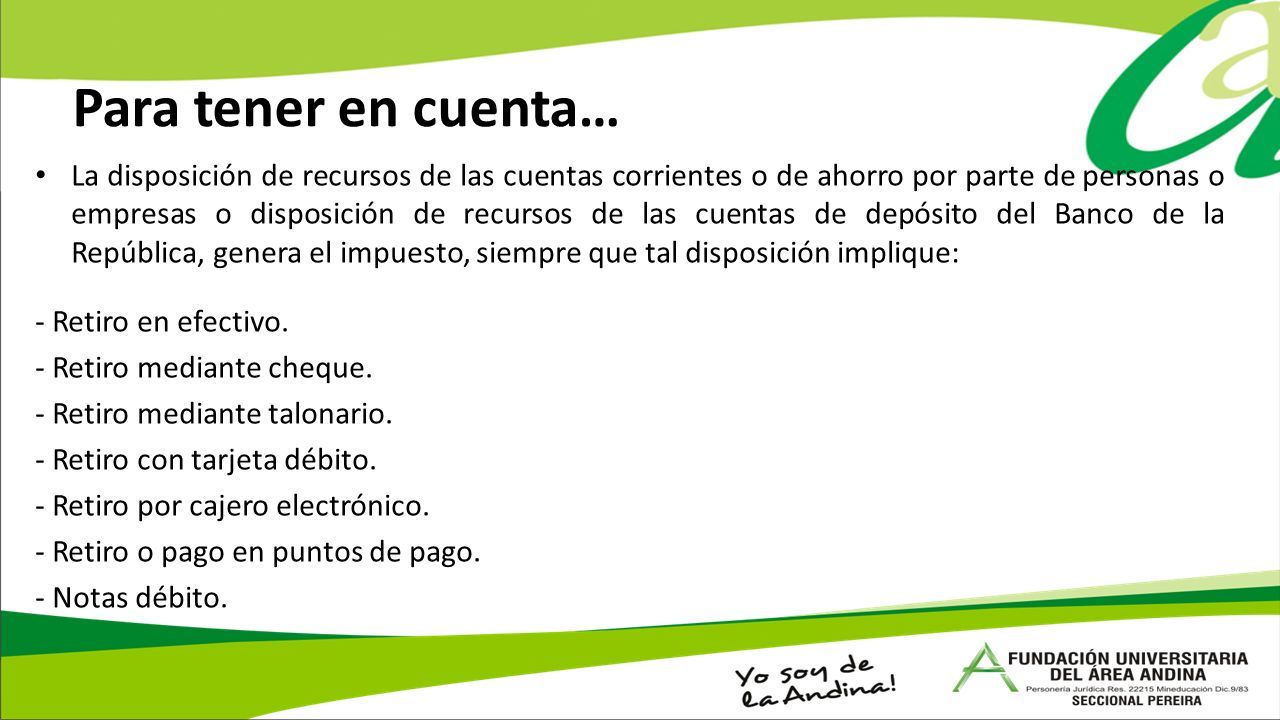 Para tener en cuenta…

• La disposición de recursos de las cuentas corrientes o de ahorro por parte de personas o empresas o disposición de recursos de las cuentas de depósito del Banco de la República, genera el impuesto, siempre que tal disposición implique:

- Retiro en efectivo.
- Retiro mediante cheque.
- Retiro mediante talonario.
- Retiro con tarjeta débito.
- Retiro por cajero electrónico.
- Retiro o pago en puntos de pago.
- Notas débito.

Yo soy de la Andina!

FUNDACIÓN UNIVERSITARIA DEL ÁREA ANDINA
Personería Jurídica Res. 22215 Mineducación Dic.9/83
SECCIONAL PEREIRA